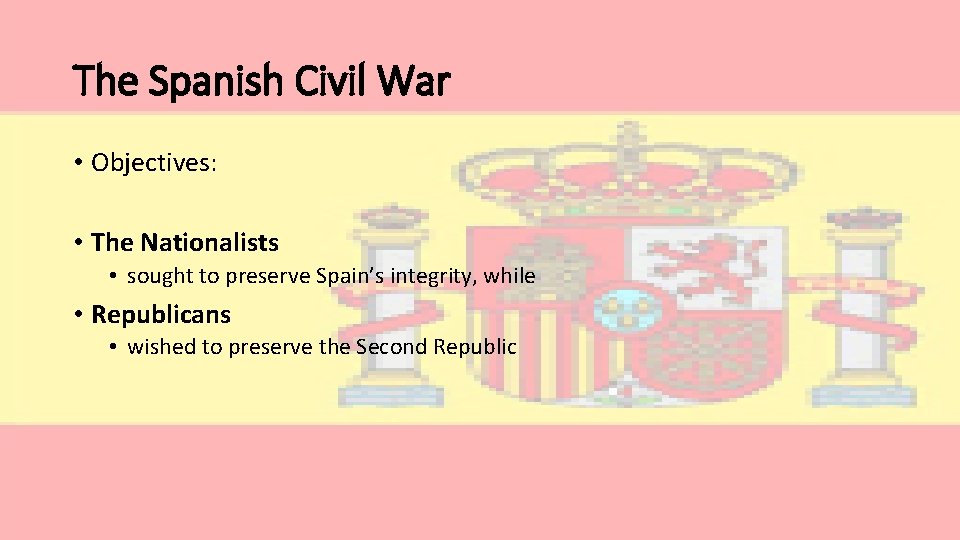 The Spanish Civil War

• Objectives:

• The Nationalists
  • sought to preserve Spain's integrity, while

• Republicans
  • wished to preserve the Second Republic